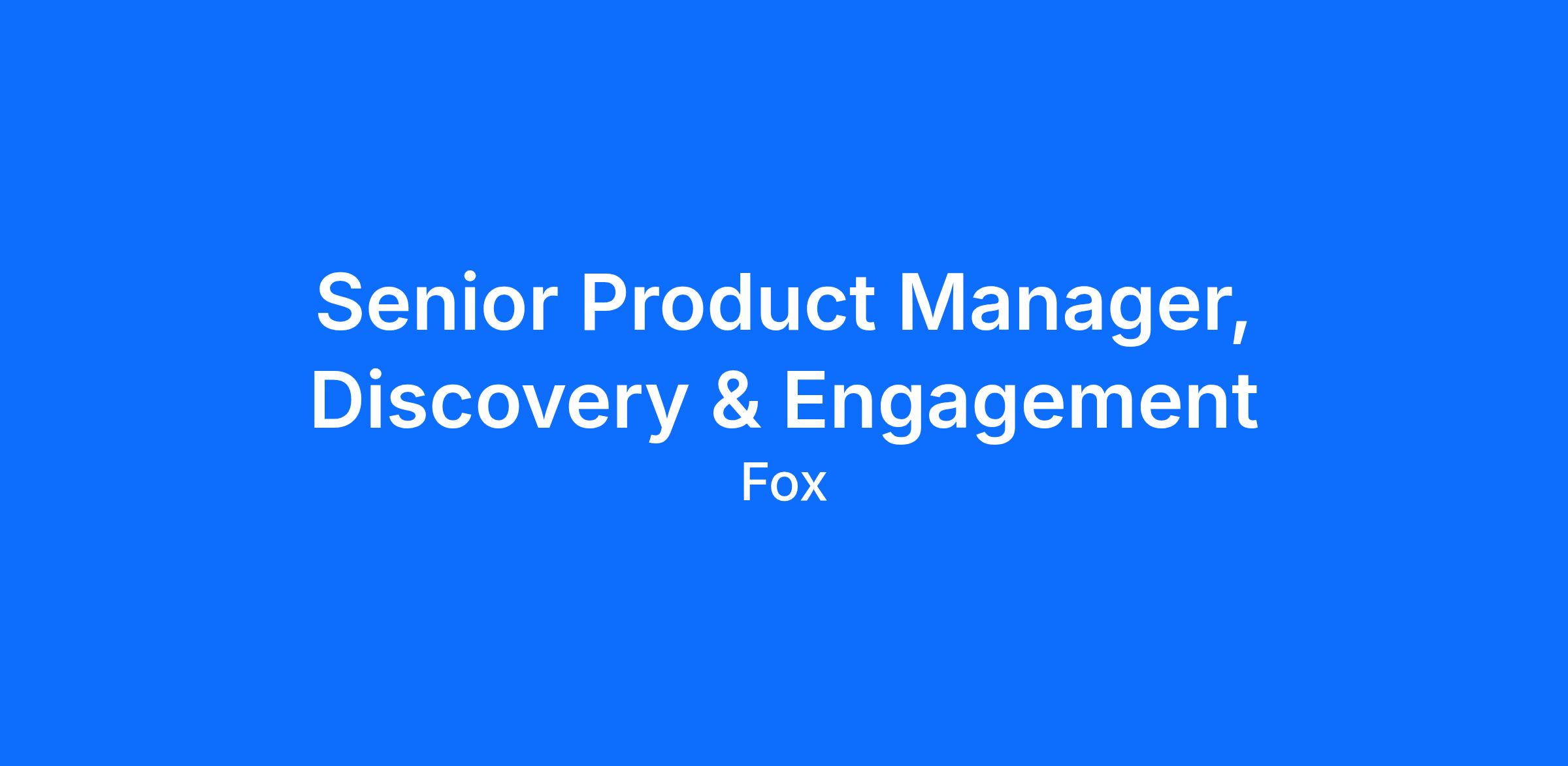 Senior Product Manager, Discovery & Engagement

Fox